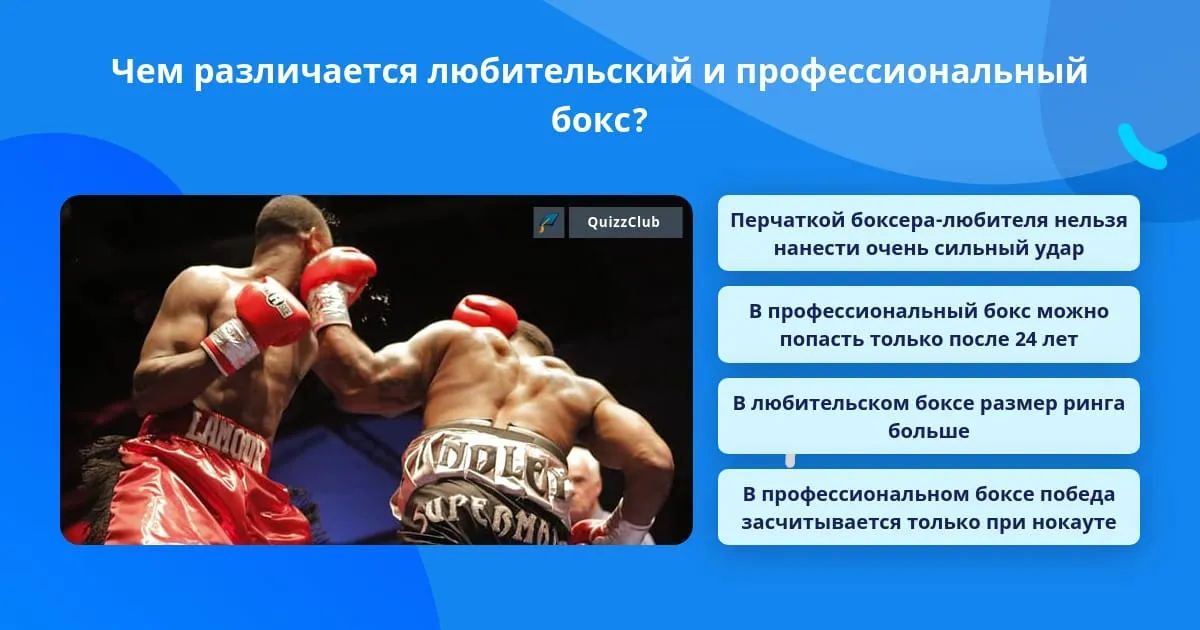 Чем различается любительский и профессиональный бокс?

QuizzClub

LAMOUR

SUPERMAN

Перчаткой боксера-любителя нельзя нанести очень сильный удар

В профессиональный бокс можно попасть только после 24 лет

В любительском боксе размер ринга больше

В профессиональном боксе победа засчитывается только при нокауте